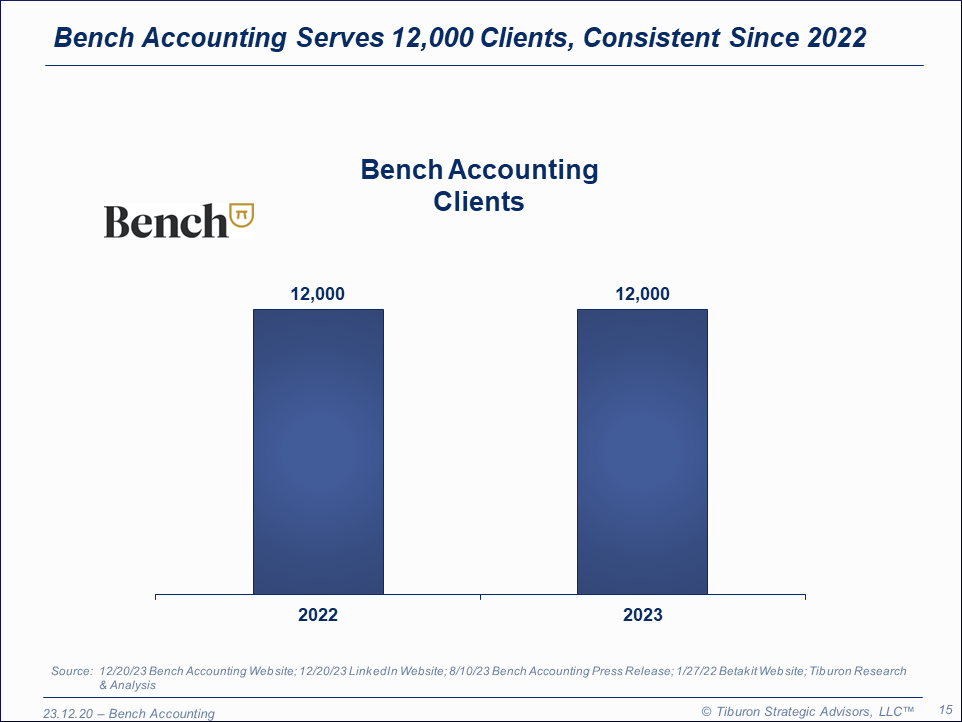 Bench Accounting Serves 12,000 Clients, Consistent Since 2022

Bench Accounting Clients

Bench

12,000

12,000

2022

2023

Source: 12/20/23 Bench Accounting Website; 12/20/23 LinkedIn Website; 8/10/23 Bench Accounting Press Release; 1/27/22 Betakit Website; Tiburon Research & Analysis

23.12.20 – Bench Accounting

© Tiburon Strategic Advisors, LLC™

15